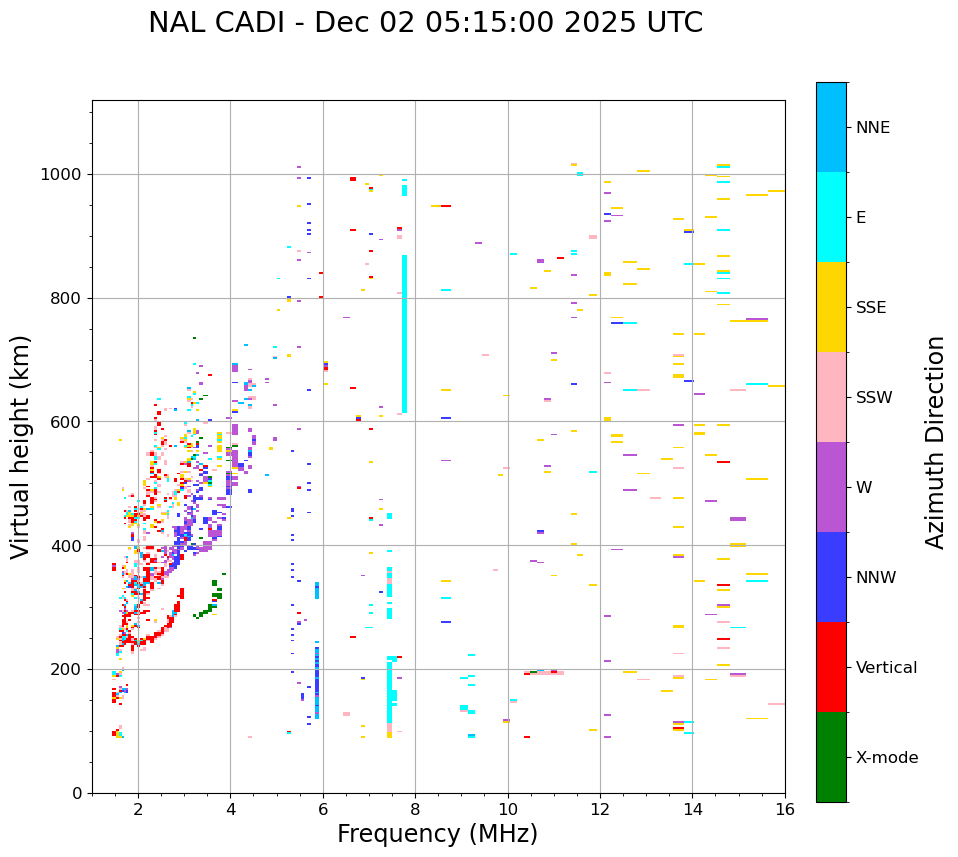 NAL CADI - Dec 02 05:15:00 2025 UTC

Virtual height (km)

1000
800
600
400
200
0

2
4
6
8
10
12
14
16

Frequency (MHz)

NNE
E
SSE
SSW
W
NNW
Vertical
X-mode

Azimuth Direction